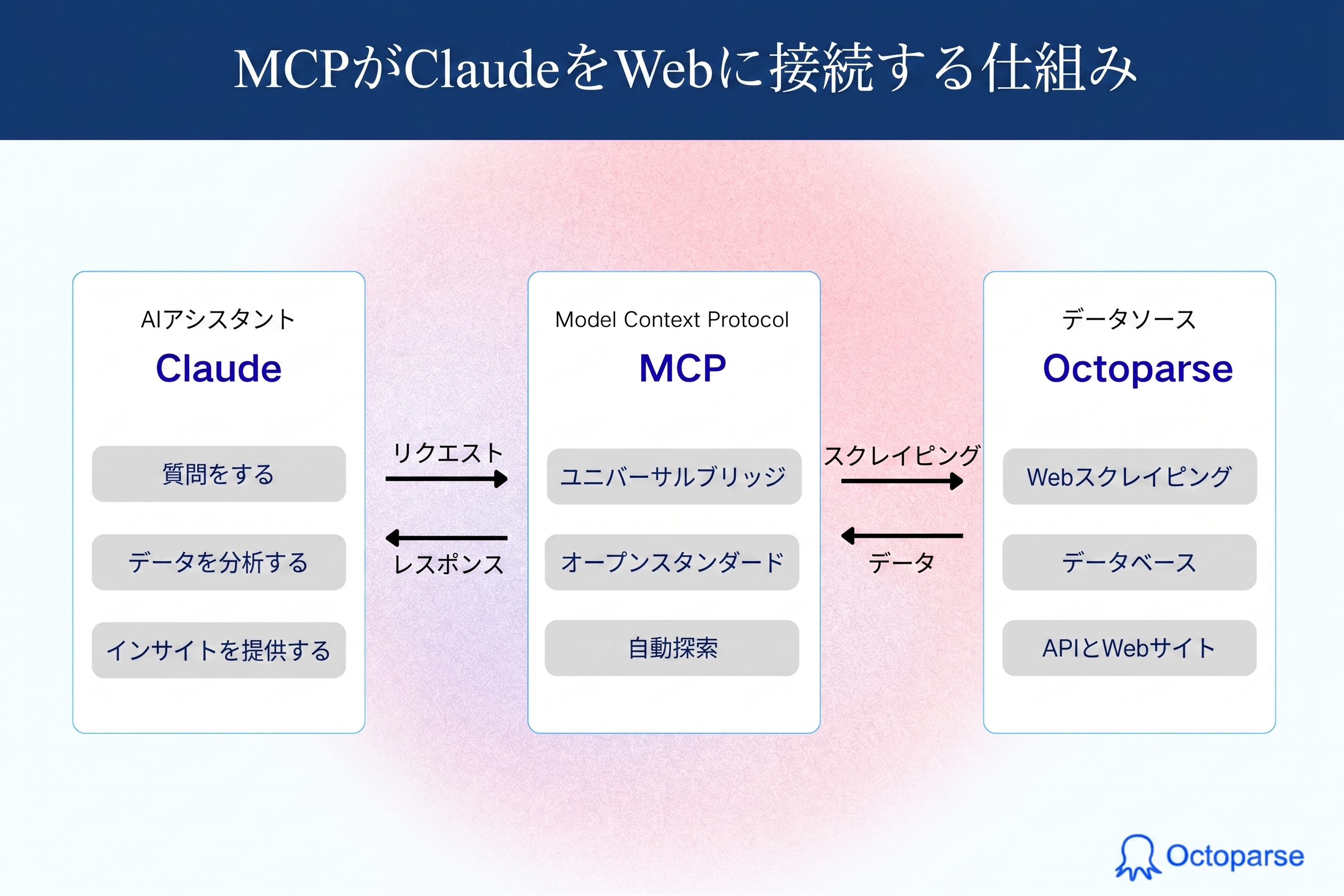 MCPがClaudeをWebに接続する仕組み

AIアシスタント
Claude

質問をする

データを分析する

インサイトを提供する

リクエスト

レスポンス

Model Context Protocol
MCP

ユニバーサルブリッジ

オープンスタンダード

自動探索

スクレイピング

データ

データソース
Octoparse

Webスクレイピング

データベース

APIとWebサイト

Octoparse